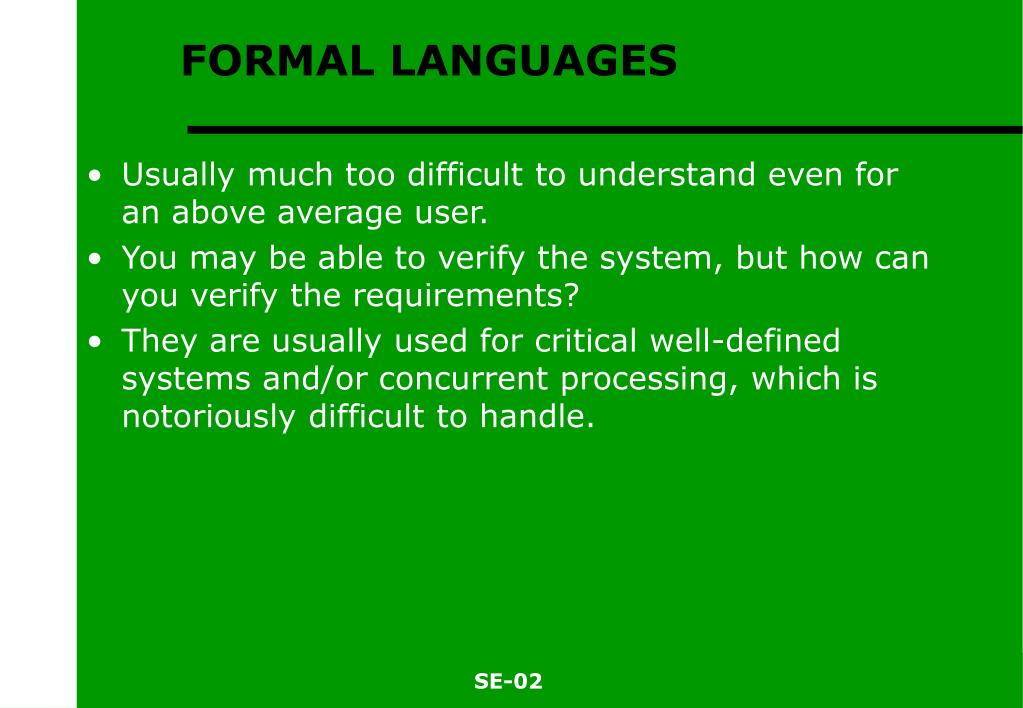 FORMAL LANGUAGES

• Usually much too difficult to understand even for an above average user.
• You may be able to verify the system, but how can you verify the requirements?
• They are usually used for critical well-defined systems and/or concurrent processing, which is notoriously difficult to handle.

SE-02